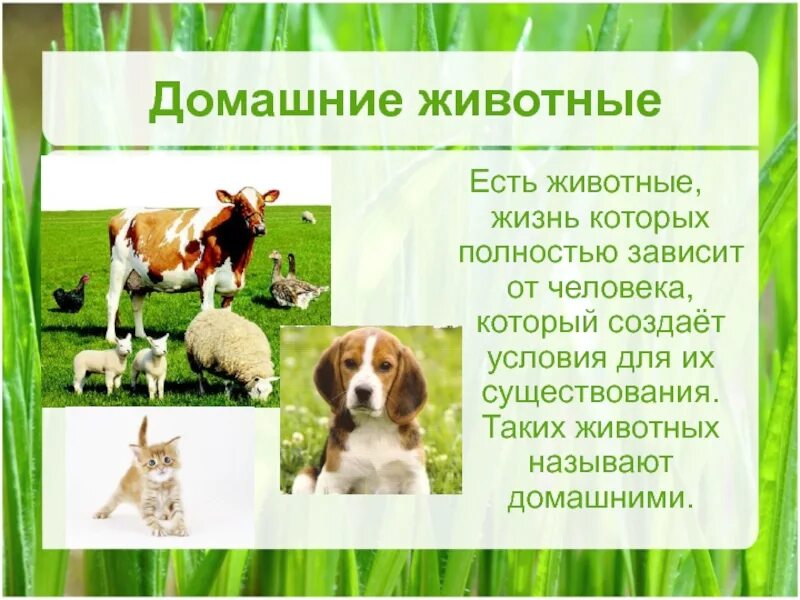 Домашние животные

Есть животные, жизнь которых полностью зависит от человека, который создаёт условия для их существования. Таких животных называют домашними.